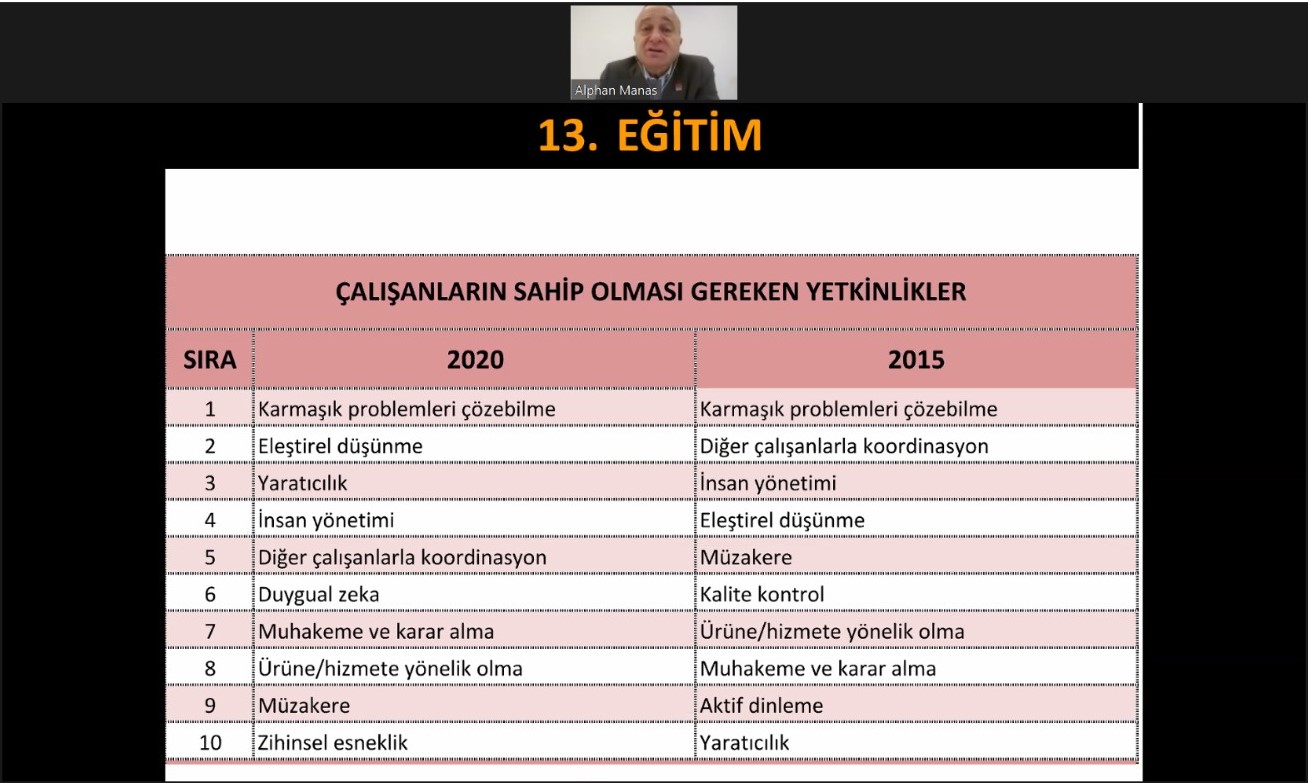 Alphan Manas

13. EĞİTİM

ÇALIŞANLARIN SAHİP OLMASI GEREKEN YETKİNLİKLER

| SIRA | 2020 | 2015 |
|---|---|---|
| 1 | Karmaşık problemleri çözebilme | Karmaşık problemleri çözebilme |
| 2 | Eleştirel düşünme | Diğer çalışanlarla koordinasyon |
| 3 | Yaratıcılık | İnsan yönetimi |
| 4 | İnsan yönetimi | Eleştirel düşünme |
| 5 | Diğer çalışanlarla koordinasyon | Müzakere |
| 6 | Duygual zeka | Kalite kontrol |
| 7 | Muhakeme ve karar alma | Ürüne/hizmete yönelik olma |
| 8 | Ürüne/hizmete yönelik olma | Muhakeme ve karar alma |
| 9 | Müzakere | Aktif dinleme |
| 10 | Zihinsel esneklik | Yaratıcılık |